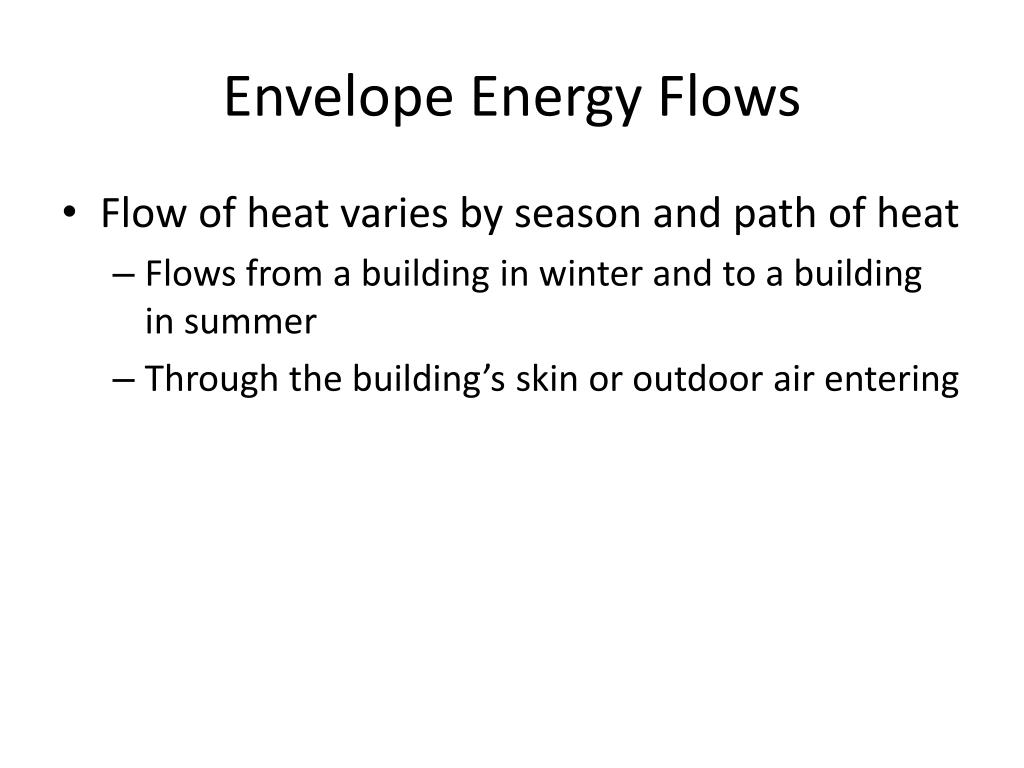 Envelope Energy Flows

• Flow of heat varies by season and path of heat
– Flows from a building in winter and to a building in summer
– Through the building’s skin or outdoor air entering